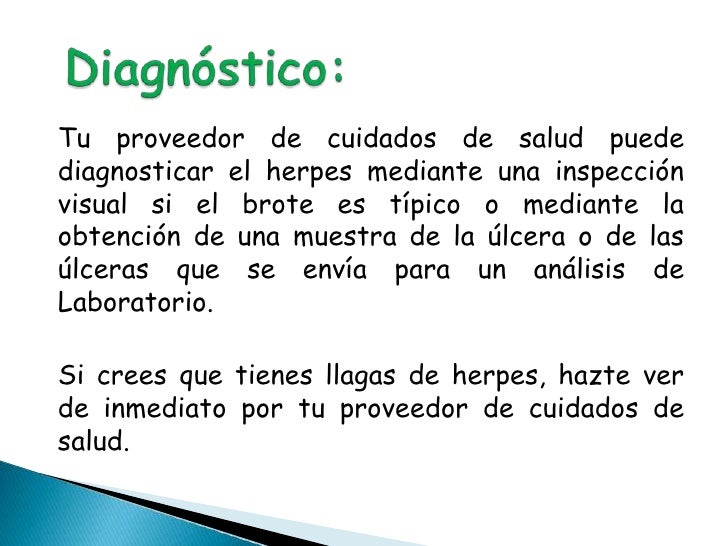 Diagnóstico:

Tu proveedor de cuidados de salud puede diagnosticar el herpes mediante una inspección visual si el brote es típico o mediante la obtención de una muestra de la úlcera o de las úlceras que se envía para un análisis de Laboratorio.

Si crees que tienes llagas de herpes, hazte ver de inmediato por tu proveedor de cuidados de salud.